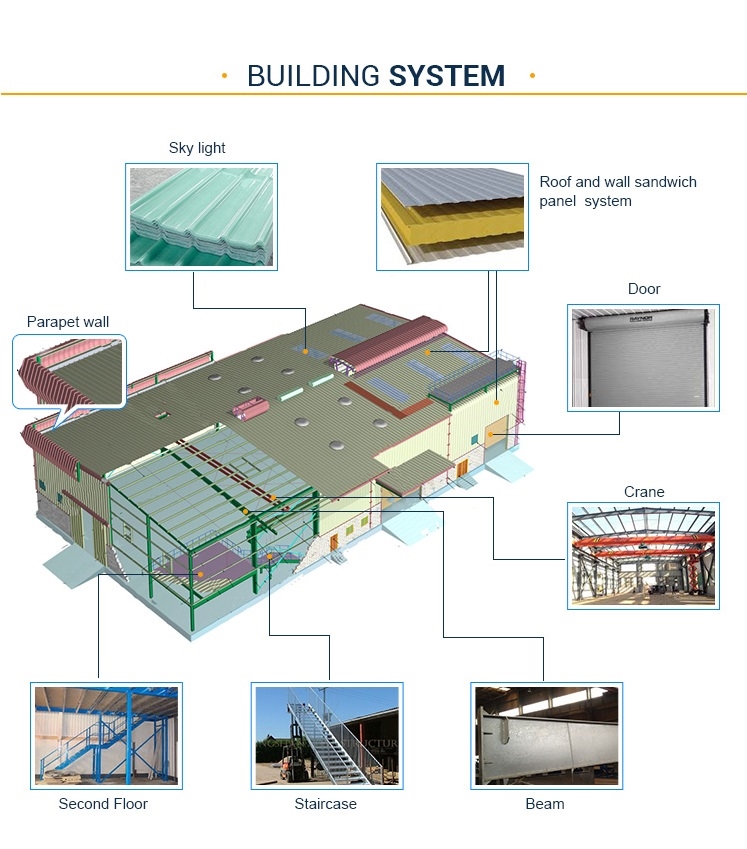 BUILDING SYSTEM

Sky light

Roof and wall sandwich panel system

Parapet wall

Door

RAYNOR

Crane

Second Floor

Staircase

Beam